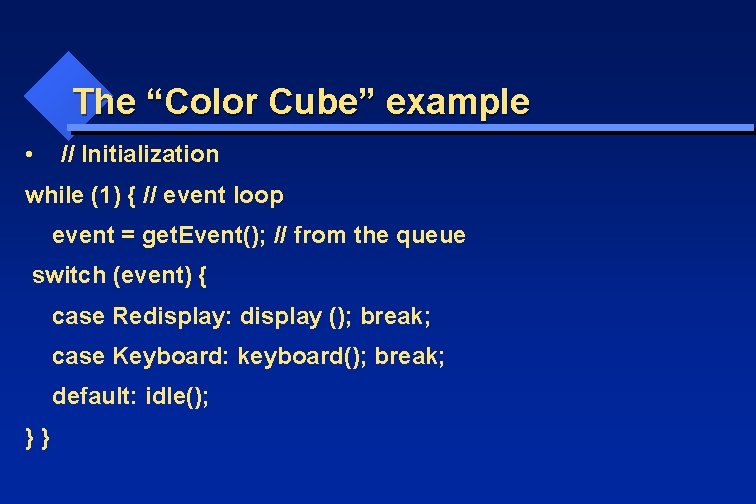 The “Color Cube” example

• // Initialization

while (1) { // event loop

event = getEvent(); // from the queue

switch (event) {

case Redisplay: display (); break;

case Keyboard: keyboard(); break;

default: idle();

} }